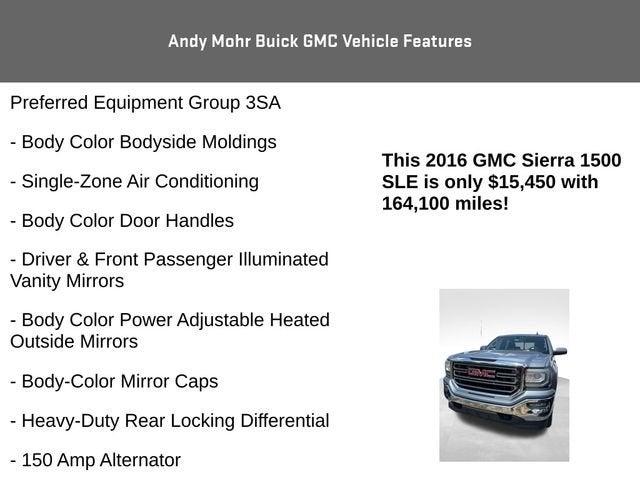 Andy Mohr Buick GMC Vehicle Features

Preferred Equipment Group 3SA

- Body Color Bodyside Moldings

- Single-Zone Air Conditioning

- Body Color Door Handles

- Driver & Front Passenger Illuminated Vanity Mirrors

- Body Color Power Adjustable Heated Outside Mirrors

- Body-Color Mirror Caps

- Heavy-Duty Rear Locking Differential

- 150 Amp Alternator

This 2016 GMC Sierra 1500 SLE is only $15,450 with 164,100 miles!

GMC